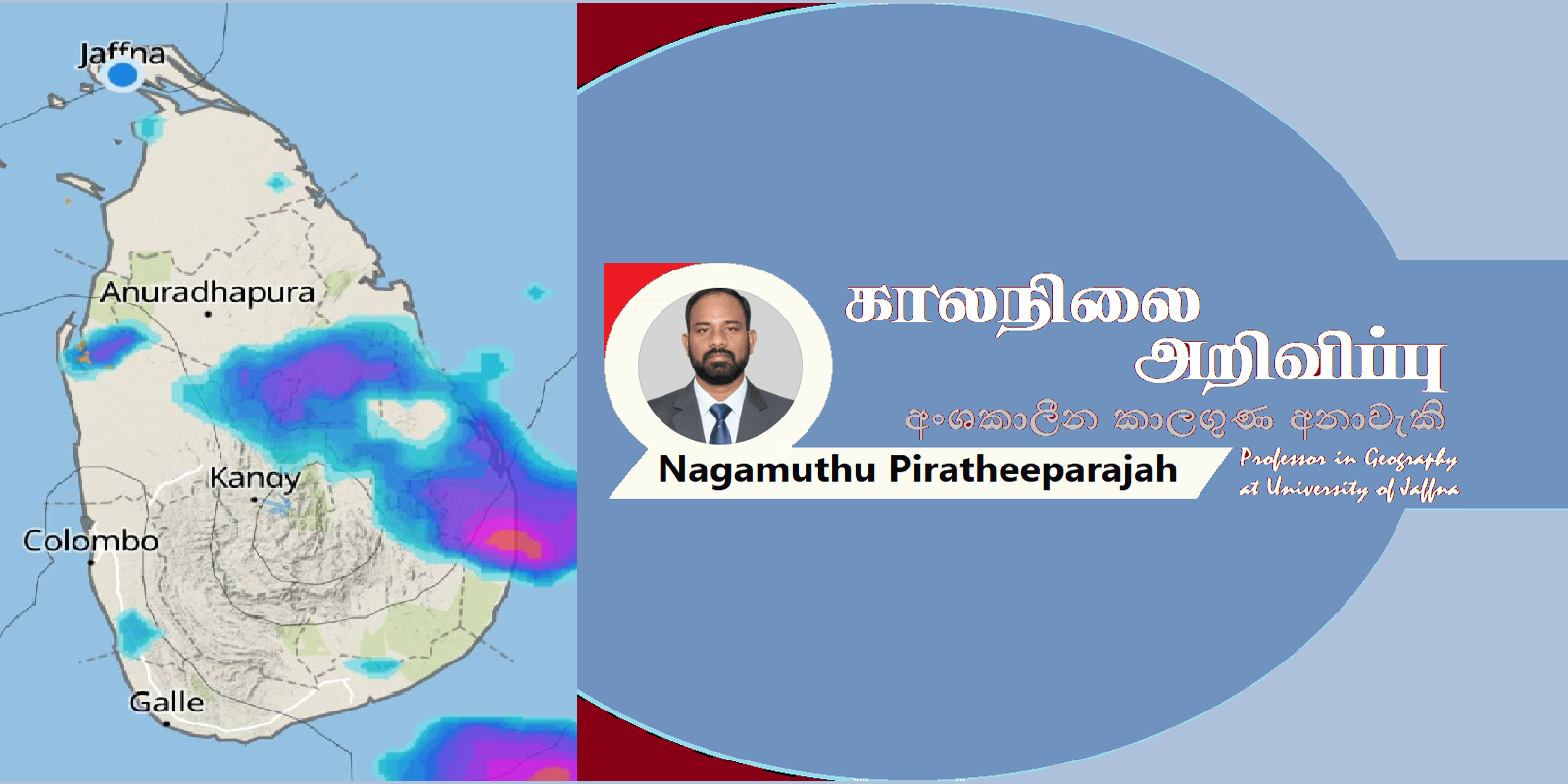 Jaffna

Anuradhapura

Kandy

Colombo

Galle

காலநிலை அறிவிப்பு

අංශකාලීන කාලගුණ අනාවැකි

Nagamuthu Piratheeparajah

Professor in Geography at University of Jaffna